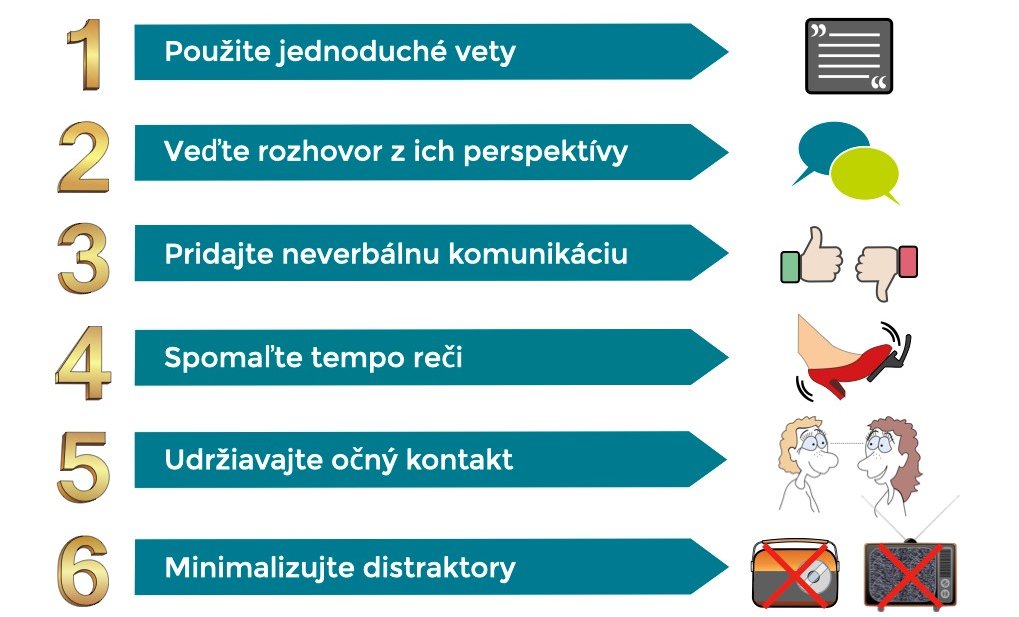 1 Použite jednoduché vety

2 Veďte rozhovor z ich perspektívy

3 Pridajte neverbálnu komunikáciu

4 Spomaľte tempo reči

5 Udržiavajte očný kontakt

6 Minimalizujte distraktory